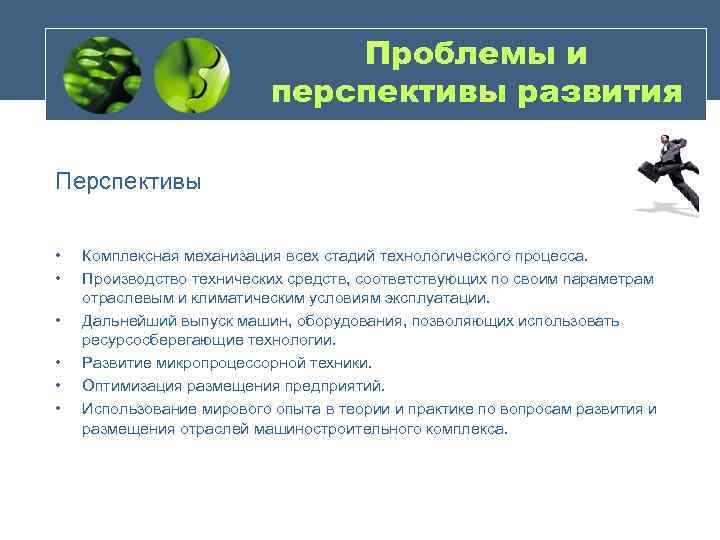 Проблемы и перспективы развития

Перспективы

• Комплексная механизация всех стадий технологического процесса.
• Производство технических средств, соответствующих по своим параметрам отраслевым и климатическим условиям эксплуатации.
• Дальнейший выпуск машин, оборудования, позволяющих использовать ресурсосберегающие технологии.
• Развитие микропроцессорной техники.
• Оптимизация размещения предприятий.
• Использование мирового опыта в теории и практике по вопросам развития и размещения отраслей машиностроительного комплекса.